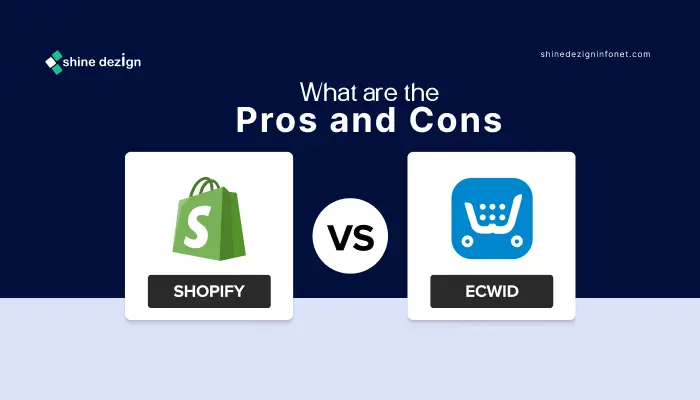 shine dezign

shinedezigninfonet.com

What are the
Pros and Cons

S

SHOPIFY

VS

ECWID